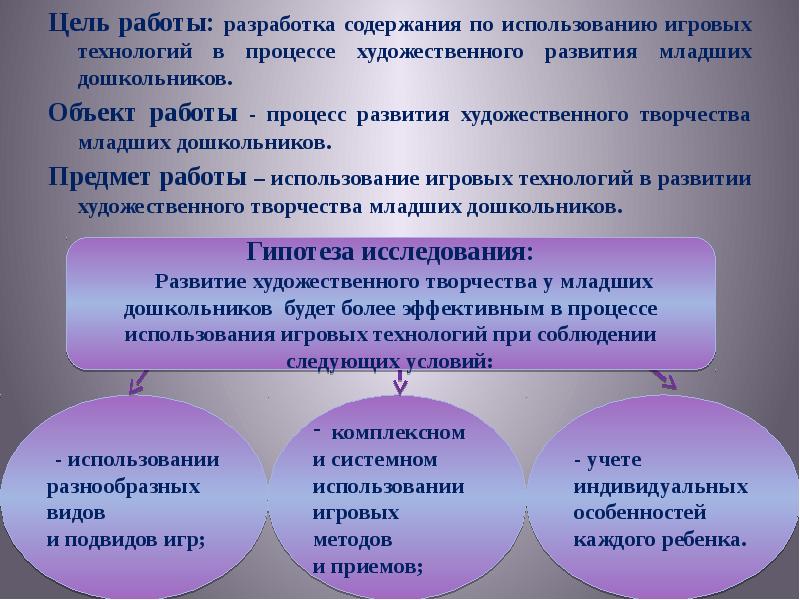 Цель работы: разработка содержания по использованию игровых технологий в процессе художественного развития младших дошкольников.

Объект работы - процесс развития художественного творчества младших дошкольников.

Предмет работы – использование игровых технологий в развитии художественного творчества младших дошкольников.

Гипотеза исследования:
Развитие художественного творчества у младших дошкольников будет более эффективным в процессе использования игровых технологий при соблюдении следующих условий:

- использовании разнообразных видов и подвидов игр;

- комплексном и системном использовании игровых методов и приемов;

- учете индивидуальных особенностей каждого ребенка.